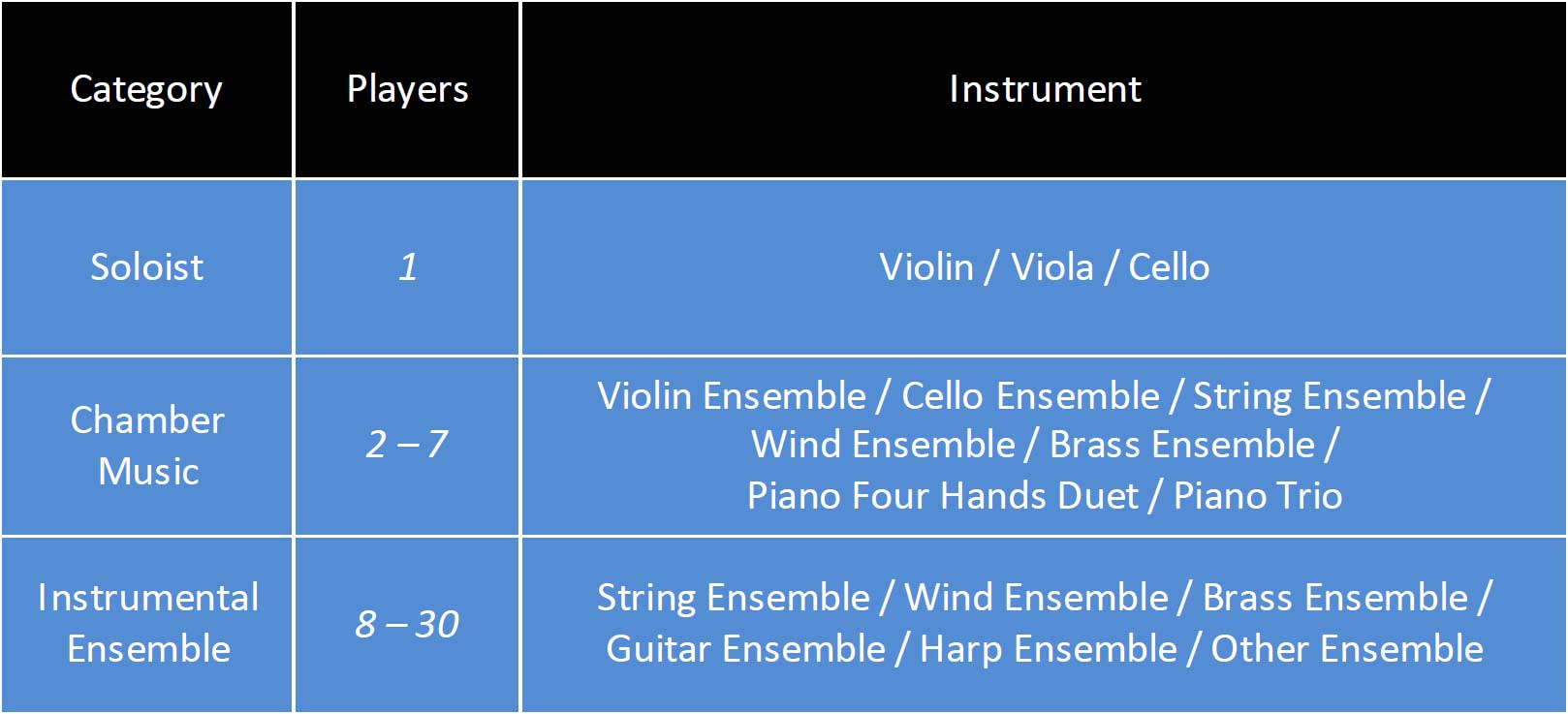 | Category | Players | Instrument |
|---|---|---|
| Soloist | 1 | Violin / Viola / Cello |
| Chamber Music | 2 – 7 | Violin Ensemble / Cello Ensemble / String Ensemble / Wind Ensemble / Brass Ensemble / Piano Four Hands Duet / Piano Trio |
| Instrumental Ensemble | 8 – 30 | String Ensemble / Wind Ensemble / Brass Ensemble / Guitar Ensemble / Harp Ensemble / Other Ensemble |